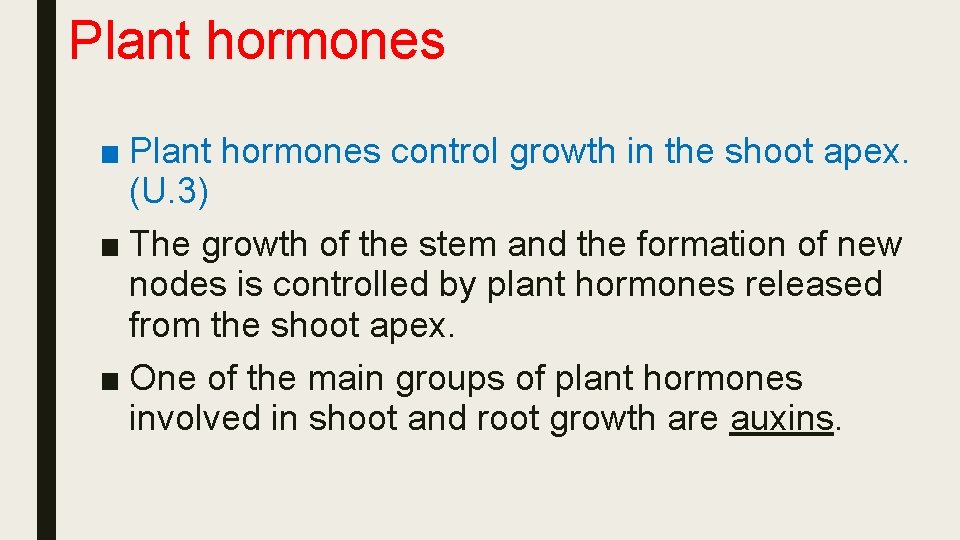 Plant hormones

■ Plant hormones control growth in the shoot apex. (U.3)

■ The growth of the stem and the formation of new nodes is controlled by plant hormones released from the shoot apex.

■ One of the main groups of plant hormones involved in shoot and root growth are auxins.